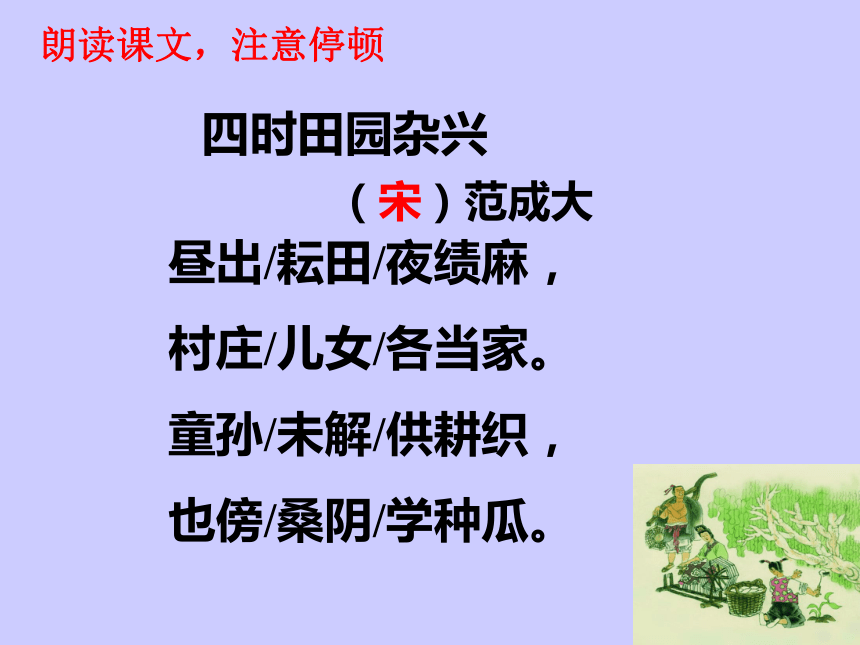 朗读课文，注意停顿

四时田园杂兴

（宋）范成大

昼出/耘田/夜绩麻，

村庄/儿女/各当家。

童孙/未解/供耕织，

也傍/桑阴/学种瓜。